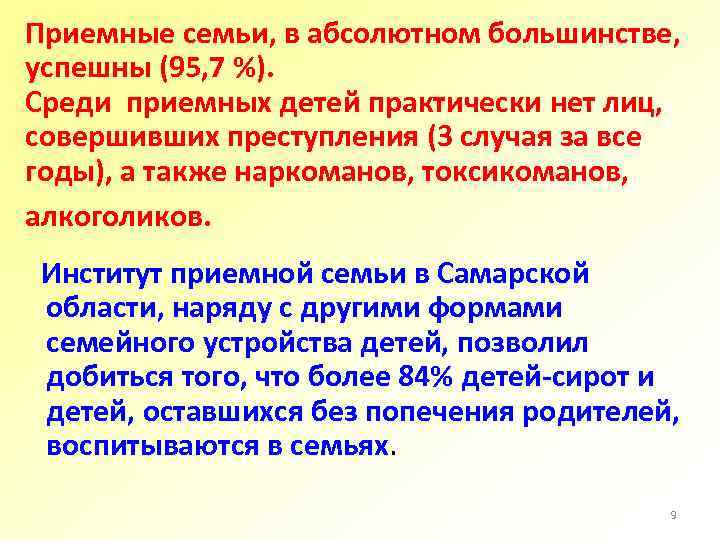 Приемные семьи, в абсолютном большинстве, успешны (95,7 %).
Среди приемных детей практически нет лиц, совершивших преступления (3 случая за все годы), а также наркоманов, токсикоманов,

алкоголиков.

Институт приемной семьи в Самарской области, наряду с другими формами семейного устройства детей, позволил добиться того, что более 84% детей-сирот и детей, оставшихся без попечения родителей, воспитываются в семьях.

9